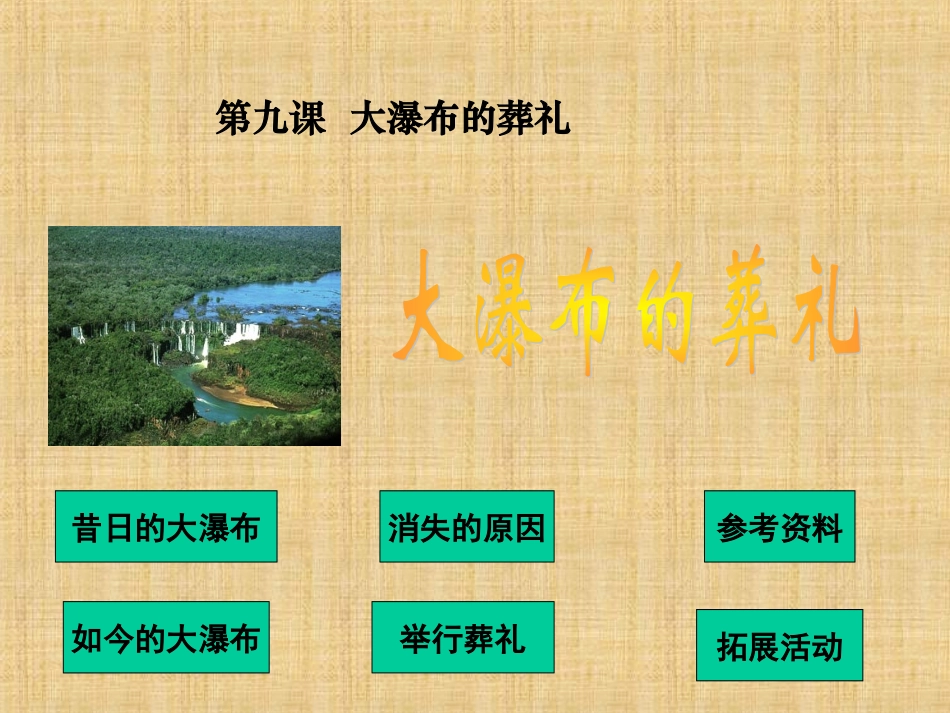 第九课 大瀑布的葬礼

大瀑布的葬礼

昔日的大瀑布

消失的原因

参考资料

如今的大瀑布

举行葬礼

拓展活动